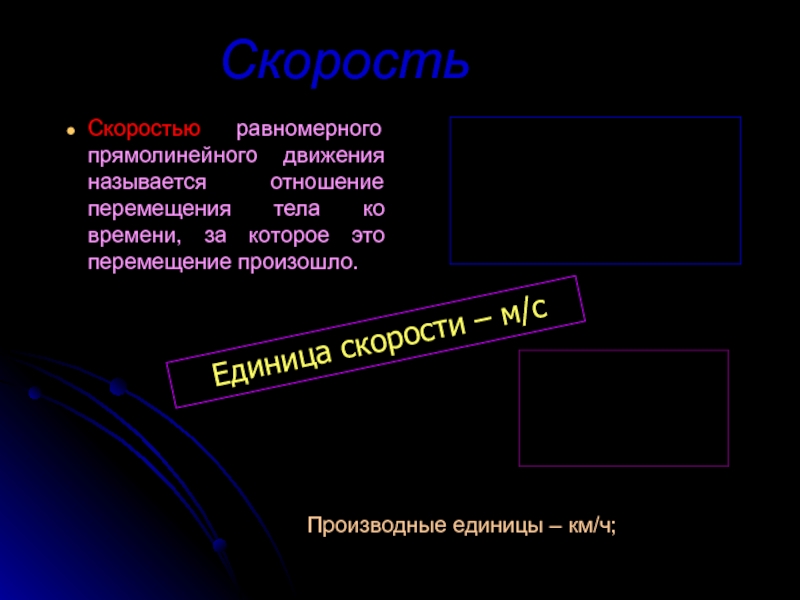 Скорость

Скоростью равномерного прямолинейного движения называется отношение перемещения тела ко времени, за которое это перемещение произошло.

Единица скорости – м/с

Производные единицы – км/ч;